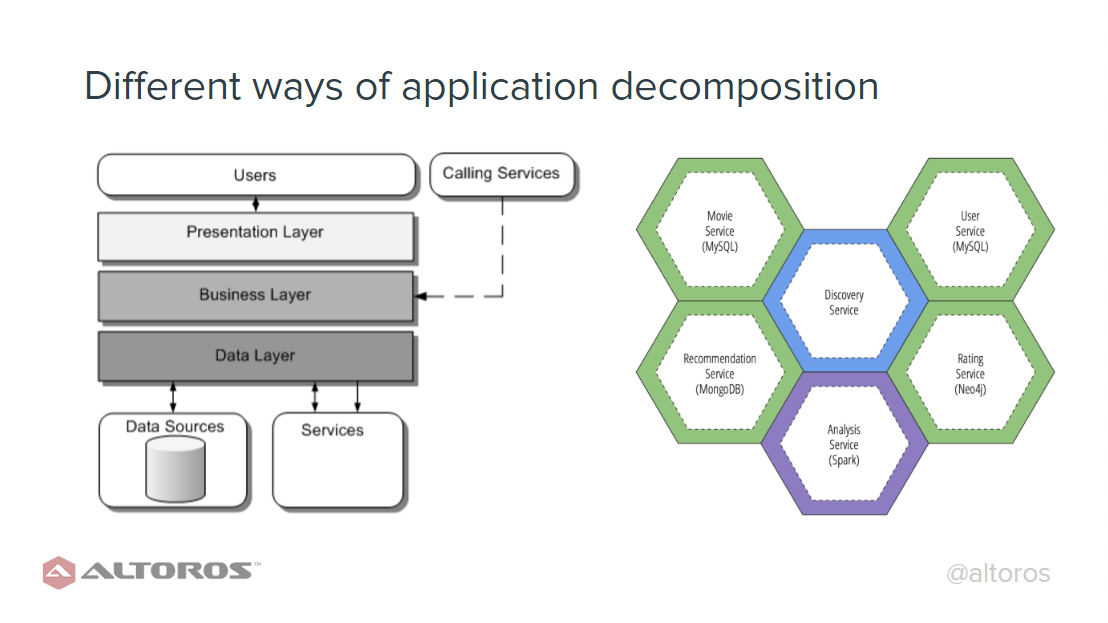 Different ways of application decomposition

Users

Calling Services

Presentation Layer

Business Layer

Data Layer

Data Sources

Services

Movie Service (MySQL)

User Service (MySQL)

Discovery Service

Recommendation Service (MongoDB)

Rating Service (Neo4j)

Analysis Service (Spark)

ALTOROS™

@altoros